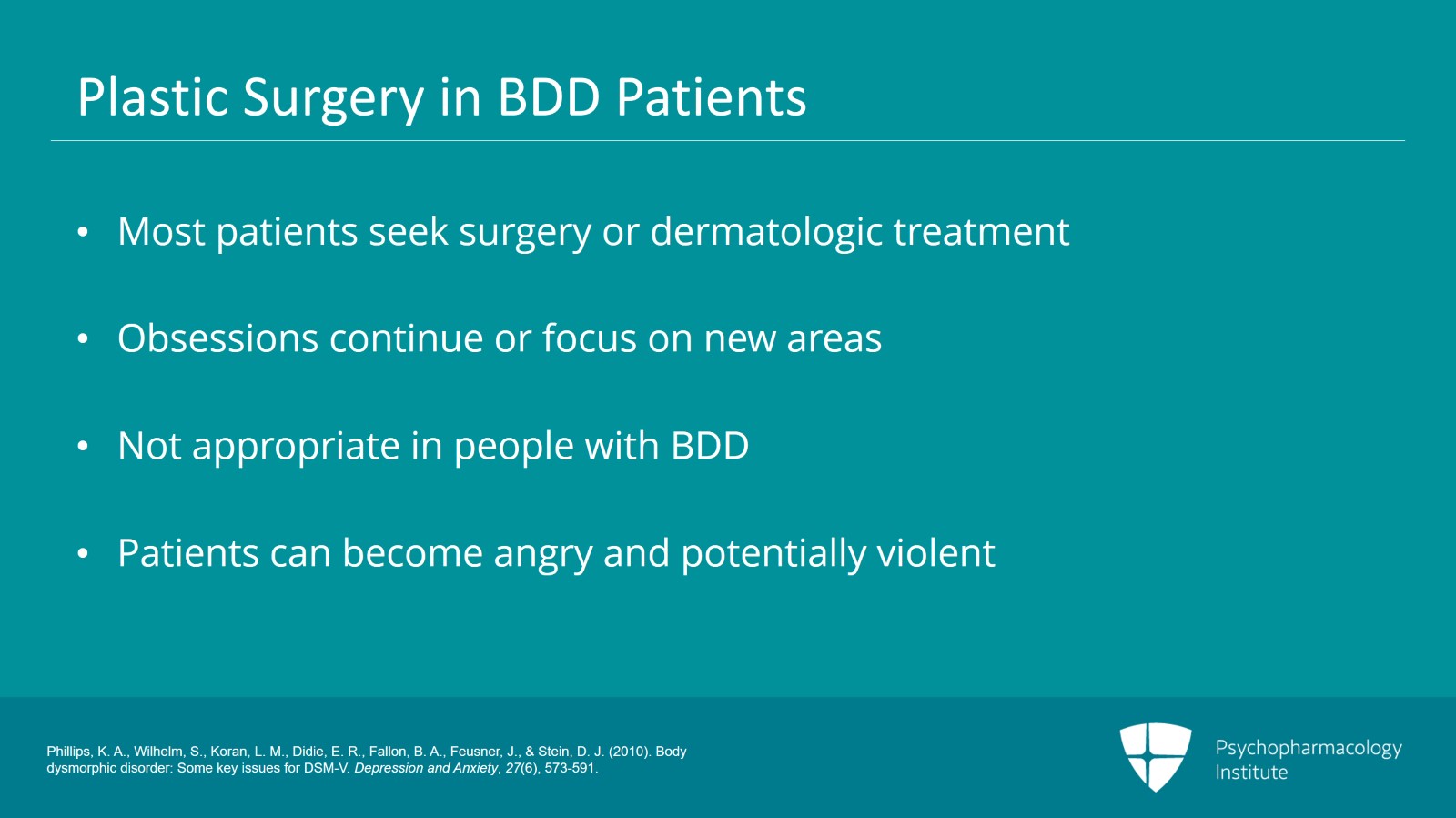 Plastic Surgery in BDD Patients

• Most patients seek surgery or dermatologic treatment

• Obsessions continue or focus on new areas

• Not appropriate in people with BDD

• Patients can become angry and potentially violent

Phillips, K. A., Wilhelm, S., Koran, L. M., Didie, E. R., Fallon, B. A., Feusner, J., & Stein, D. J. (2010). Body dysmorphic disorder: Some key issues for DSM-V. Depression and Anxiety, 27(6), 573-591.

Psychopharmacology Institute